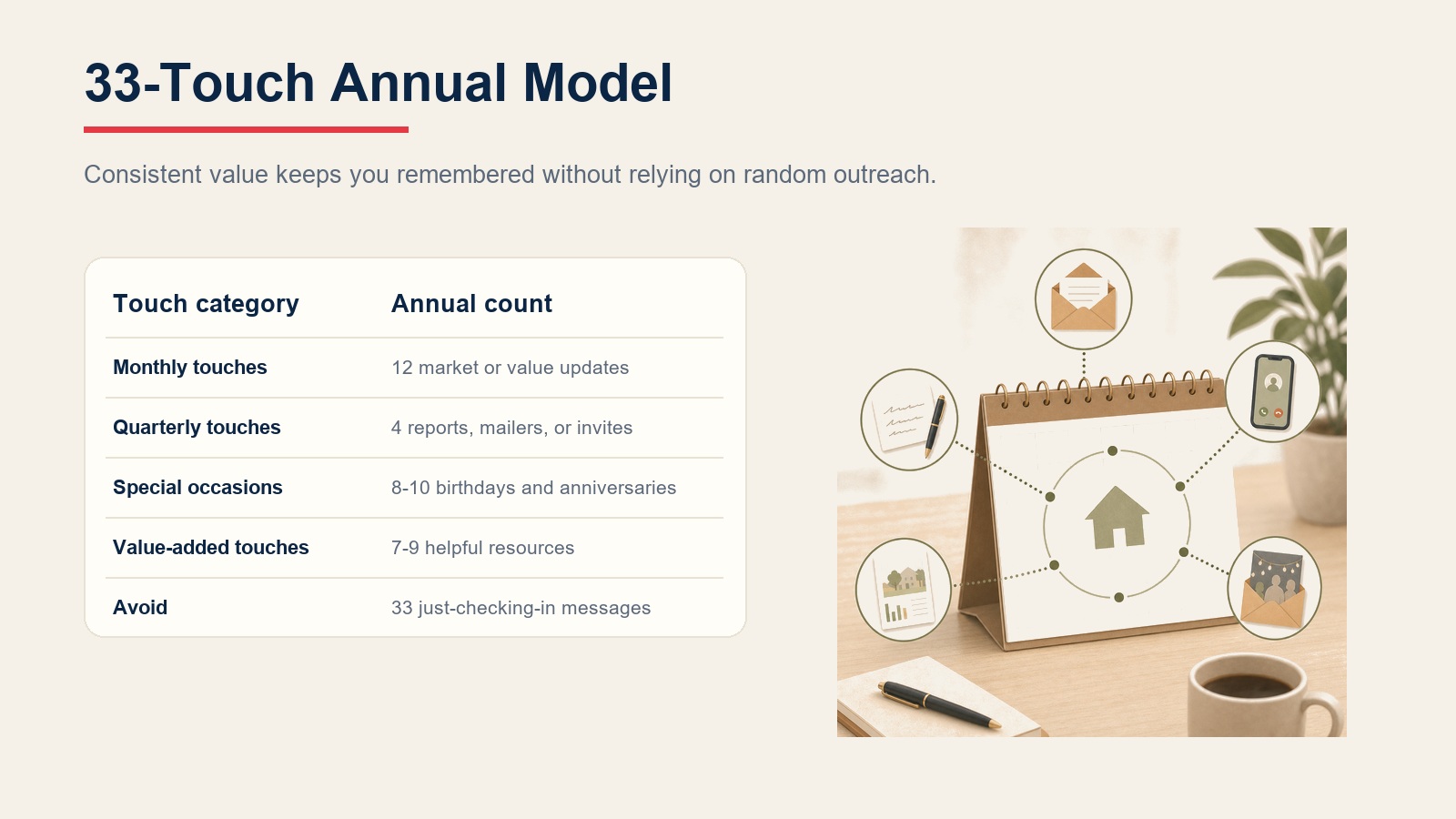 33-Touch Annual Model

Consistent value keeps you remembered without relying on random outreach.

| Touch category | Annual count |
|---|---|
| Monthly touches | 12 market or value updates |
| Quarterly touches | 4 reports, mailers, or invites |
| Special occasions | 8-10 birthdays and anniversaries |
| Value-added touches | 7-9 helpful resources |
| Avoid | 33 just-checking-in messages |